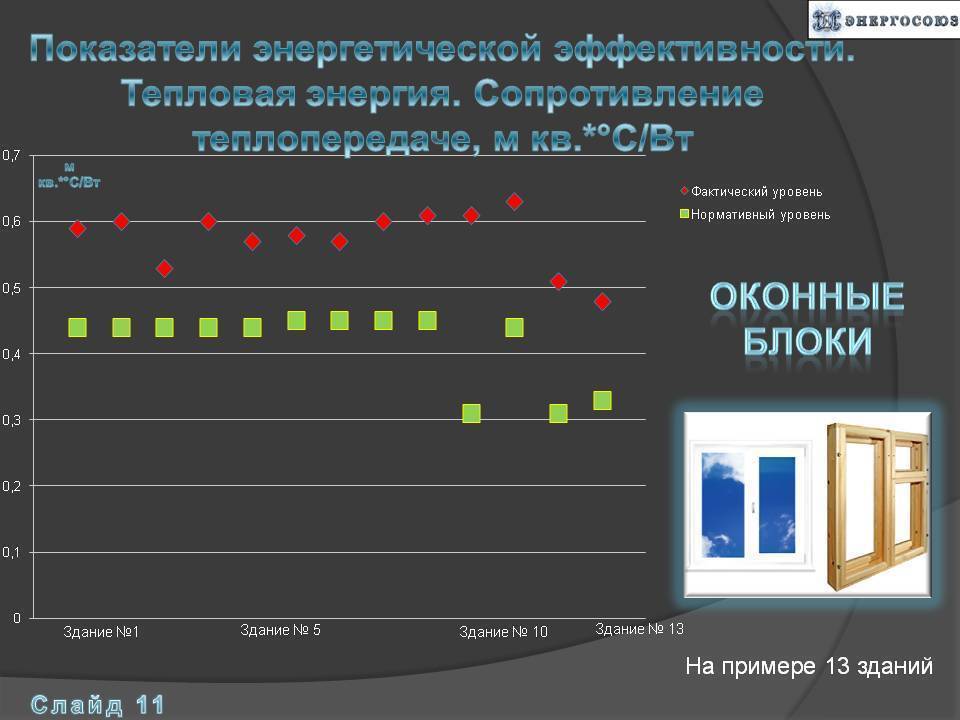 ЭНЕРГОСОЮЗ

Показатели энергетической эффективности. Тепловая энергия. Сопротивление теплопередаче, м кв.*°С/Вт

м кв.*°С/Вт

0,7
0,6
0,5
0,4
0,3
0,2
0,1
0

Здание №1
Здание № 5
Здание № 10
Здание № 13

Фактический уровень
Нормативный уровень

ОКОННЫЕ БЛОКИ

На примере 13 зданий

Слайд 11